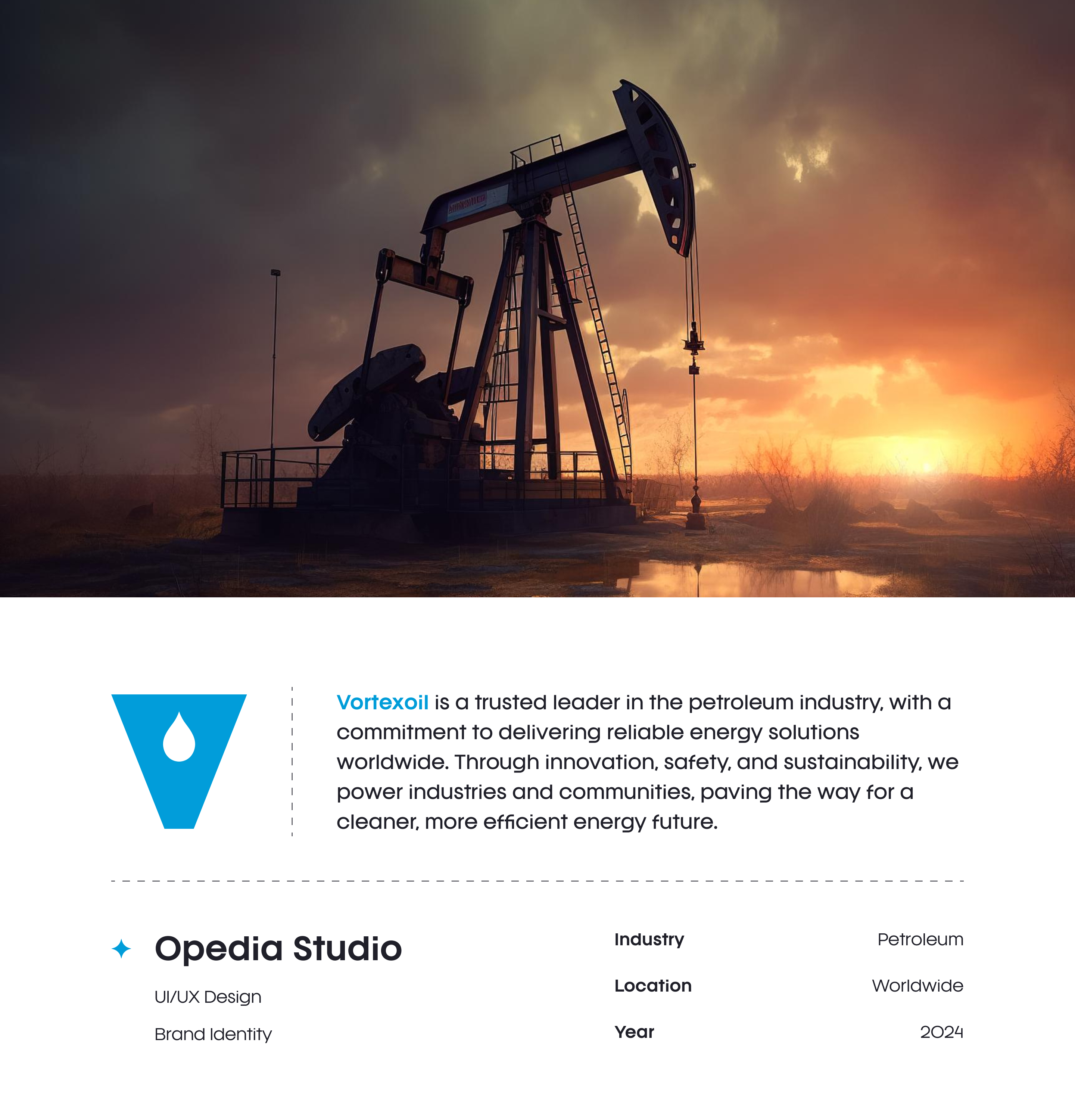 Vortexoil is a trusted leader in the petroleum industry, with a commitment to delivering reliable energy solutions worldwide. Through innovation, safety, and sustainability, we power industries and communities, paving the way for a cleaner, more efficient energy future.

Opedia Studio

UI/UX Design

Brand Identity

| Industry | Petroleum |
|---|---|
| Location | Worldwide |
| Year | 2024 |